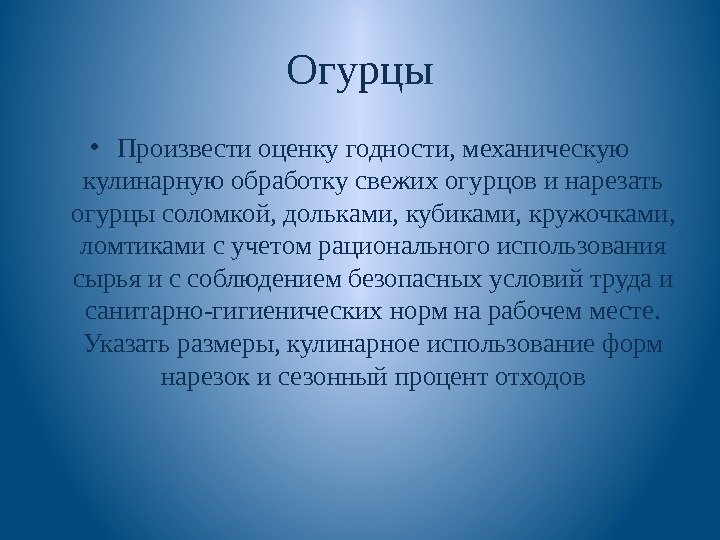 Огурцы

• Произвести оценку годности, механическую кулинарную обработку свежих огурцов и нарезать огурцы соломкой, дольками, кубиками, кружочками, ломтиками с учетом рационального использования сырья и с соблюдением безопасных условий труда и санитарно-гигиенических норм на рабочем месте. Указать размеры, кулинарное использование форм нарезок и сезонный процент отходов